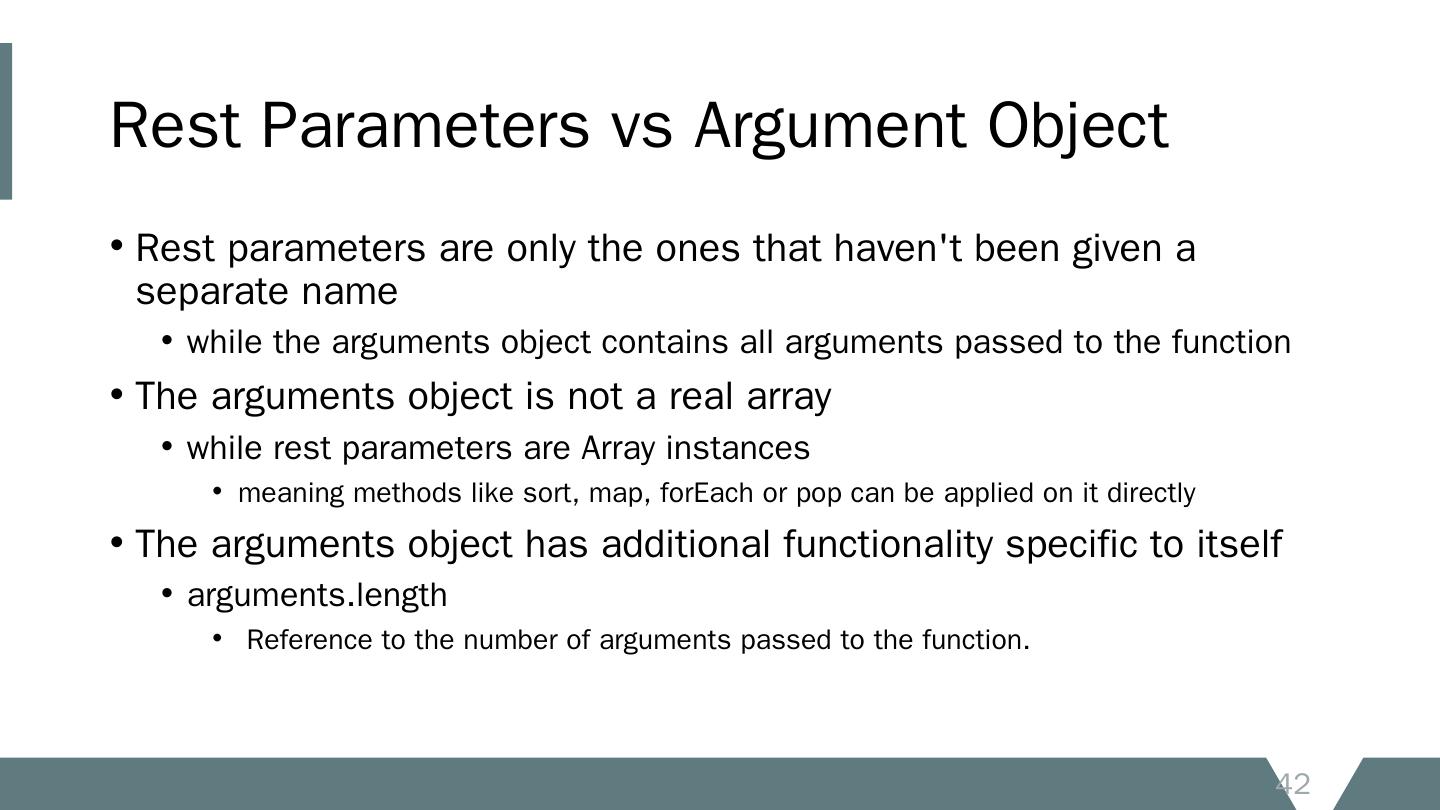 Rest Parameters vs Argument Object

• Rest parameters are only the ones that haven't been given a separate name

• while the arguments object contains all arguments passed to the function

• The arguments object is not a real array

• while rest parameters are Array instances

• meaning methods like sort, map, forEach or pop can be applied on it directly

• The arguments object has additional functionality specific to itself

• arguments.length

• Reference to the number of arguments passed to the function.

42